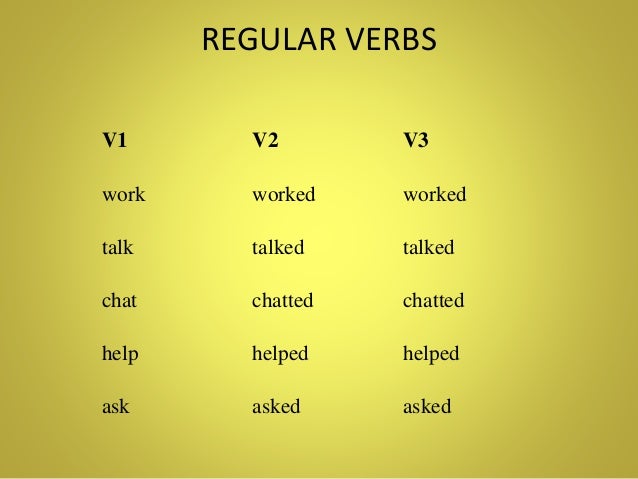 REGULAR VERBS

| V1 | V2 | V3 |
|---|---|---|
| work | worked | worked |
| talk | talked | talked |
| chat | chatted | chatted |
| help | helped | helped |
| ask | asked | asked |